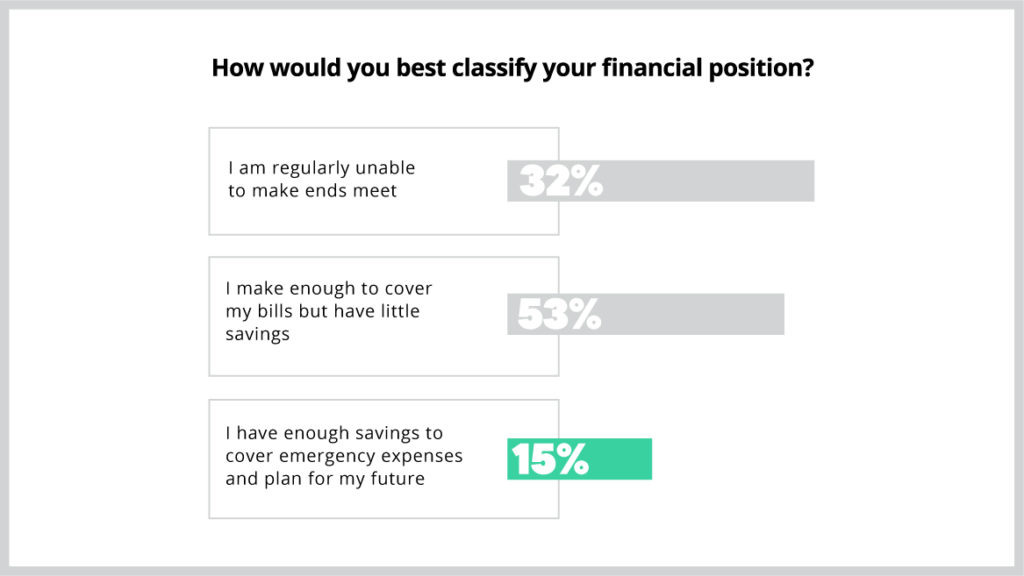 How would you best classify your financial position?

I am regularly unable to make ends meet

32%

I make enough to cover my bills but have little savings

53%

I have enough savings to cover emergency expenses and plan for my future

15%